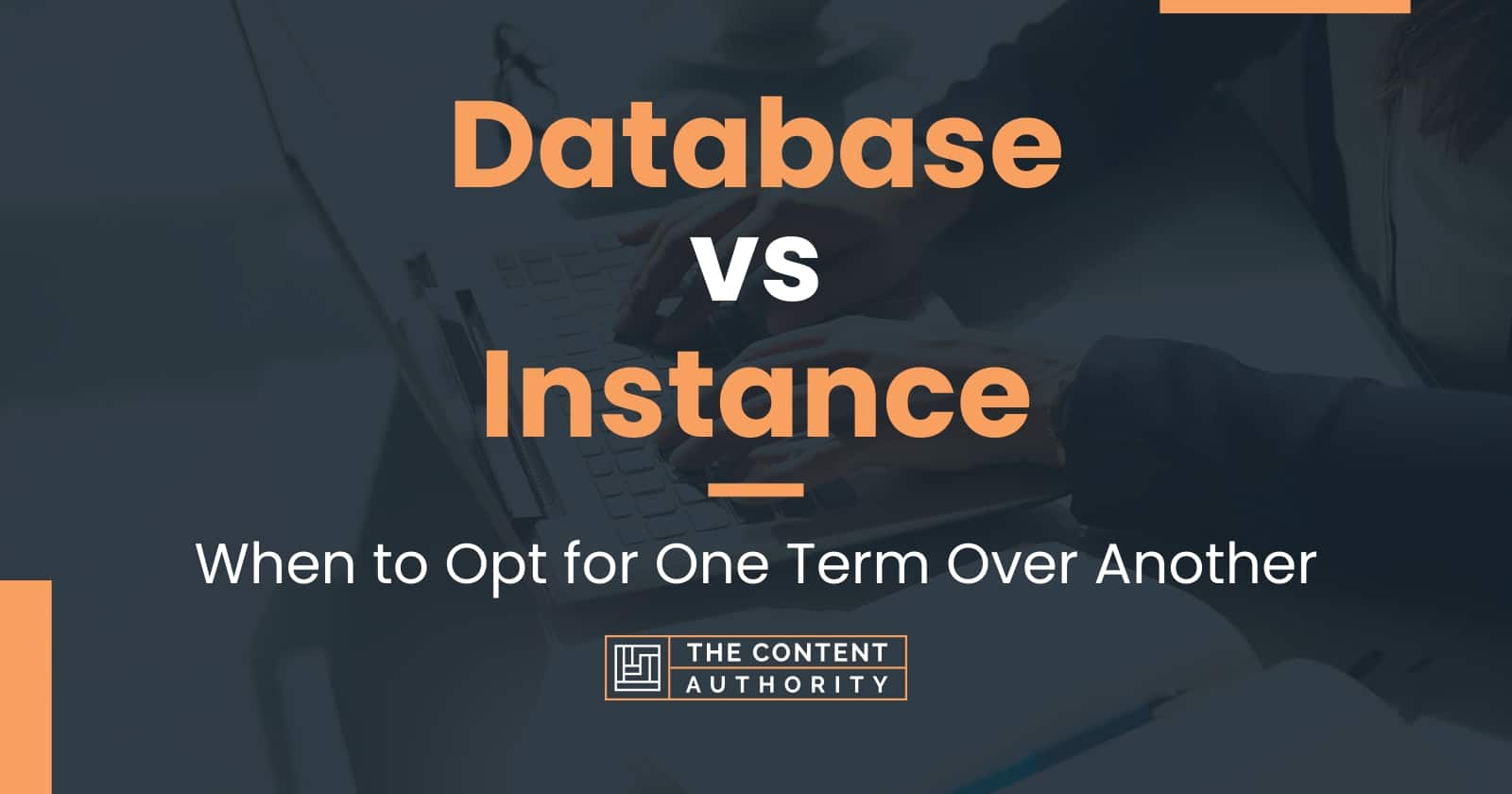 Database vs Instance

When to Opt for One Term Over Another

THE CONTENT AUTHORITY